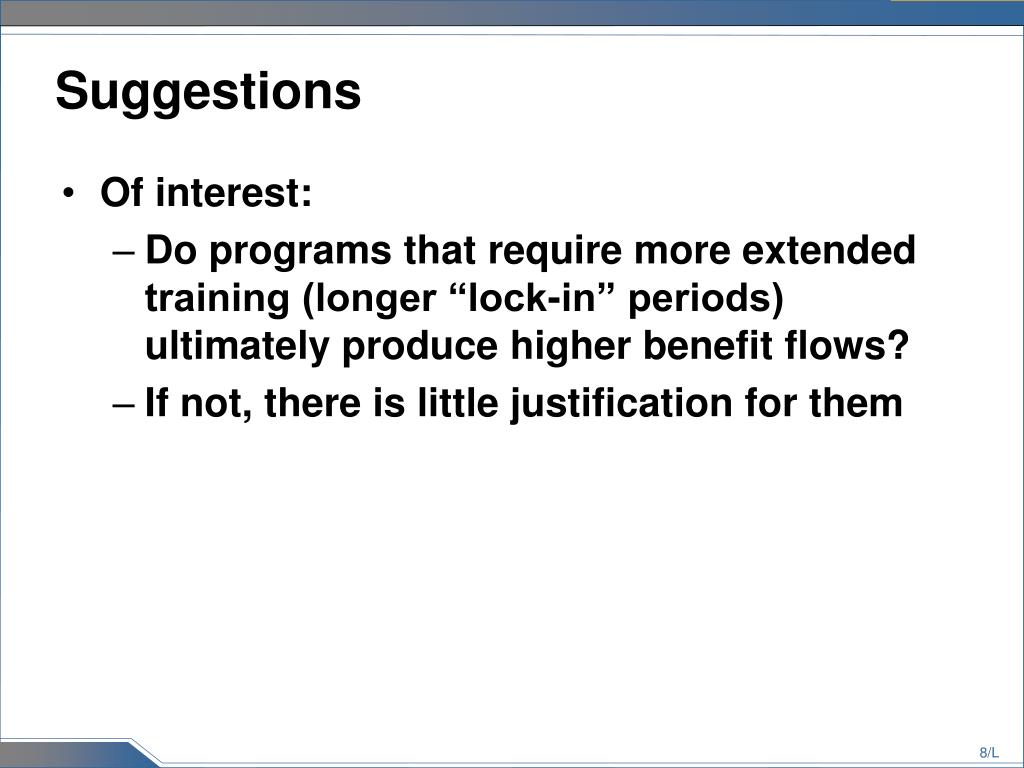 Suggestions

• Of interest:
– Do programs that require more extended training (longer “lock-in” periods) ultimately produce higher benefit flows?
– If not, there is little justification for them

8/L